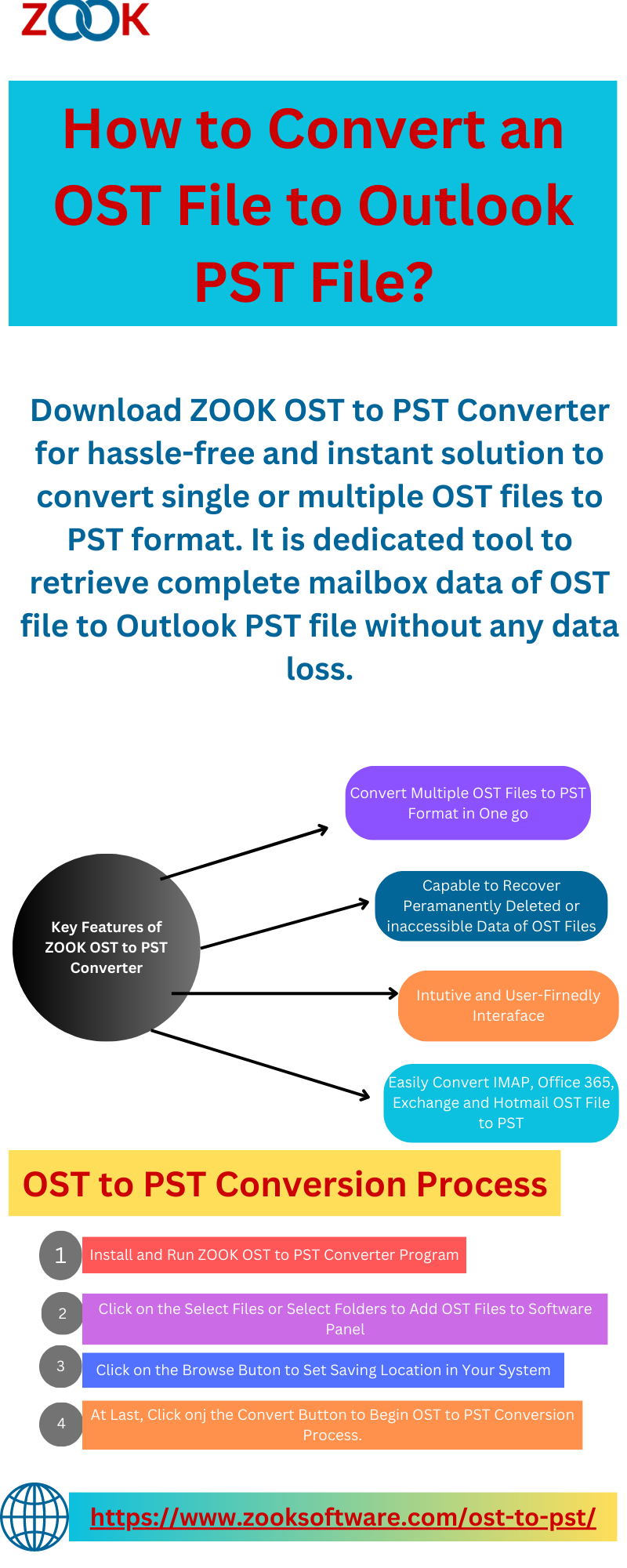 ZOOK

How to Convert an OST File to Outlook PST File?

Download ZOOK OST to PST Converter for hassle-free and instant solution to convert single or multiple OST files to PST format. It is dedicated tool to retrieve complete mailbox data of OST file to Outlook PST file without any data loss.

Key Features of ZOOK OST to PST Converter

Convert Multiple OST Files to PST Format in One go

Capable to Recover Peramanently Deleted or inaccessible Data of OST Files

Intutive and User-Firnedly Interaface

Easily Convert IMAP, Office 365, Exchange and Hotmail OST File to PST

OST to PST Conversion Process

1 Install and Run ZOOK OST to PST Converter Program

2 Click on the Select Files or Select Folders to Add OST Files to Software Panel

3 Click on the Browse Buton to Set Saving Location in Your System

4 At Last, Click onj the Convert Button to Begin OST to PST Conversion Process.

https://www.zooksoftware.com/ost-to-pst/